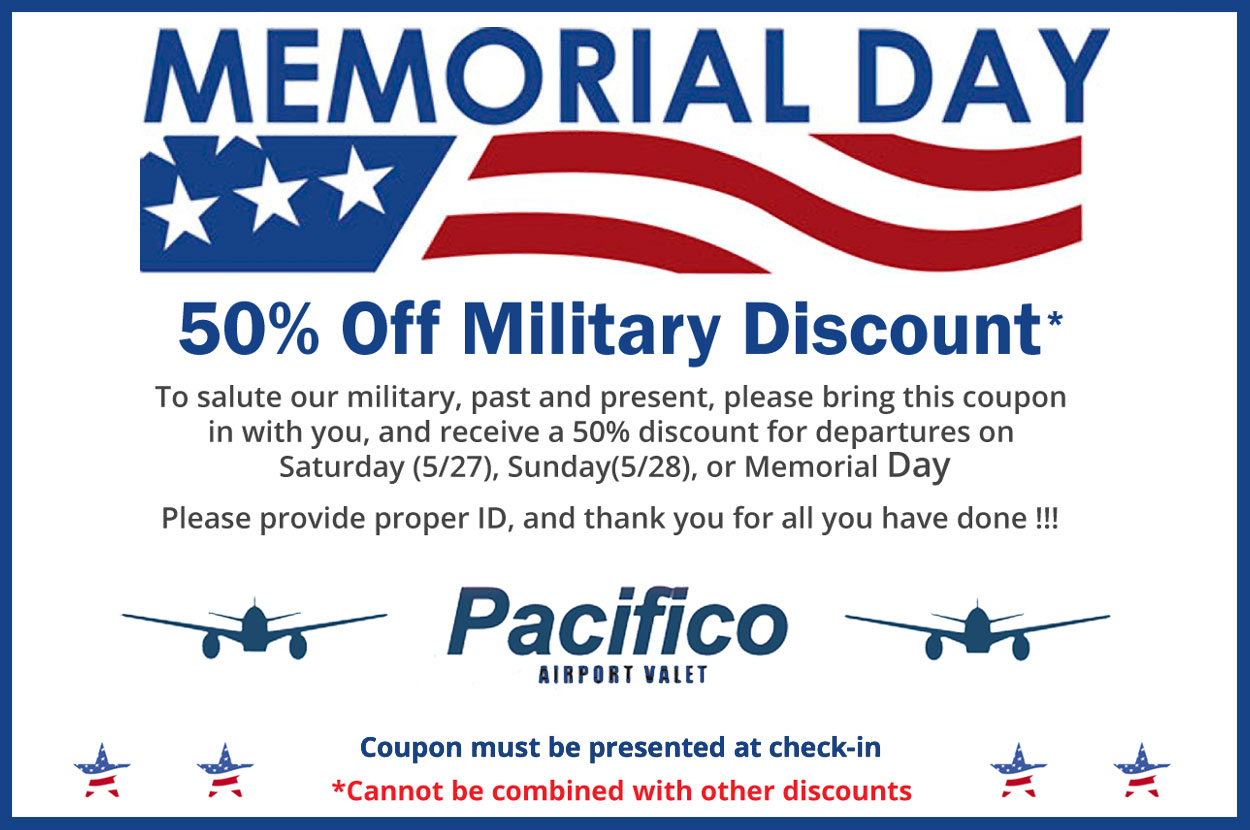 MEMORIAL DAY

50% Off Military Discount*

To salute our military, past and present, please bring this coupon in with you, and receive a 50% discount for departures on Saturday (5/27), Sunday(5/28), or Memorial Day

Please provide proper ID, and thank you for all you have done !!!

Pacifico
AIRPORT VALET

Coupon must be presented at check-in
*Cannot be combined with other discounts